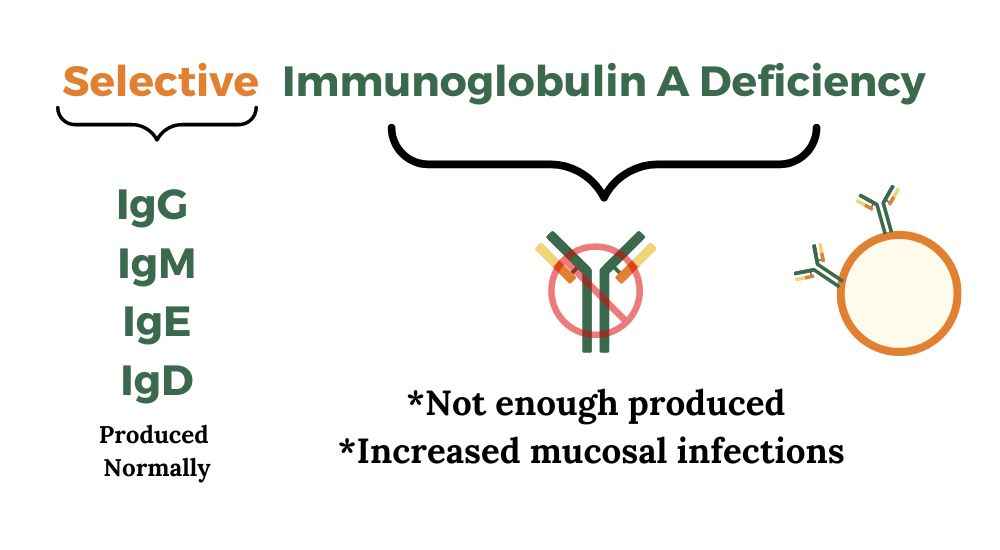 Selective Immunoglobulin A Deficiency

IgG
IgM
IgE
IgD

Produced Normally

*Not enough produced
*Increased mucosal infections